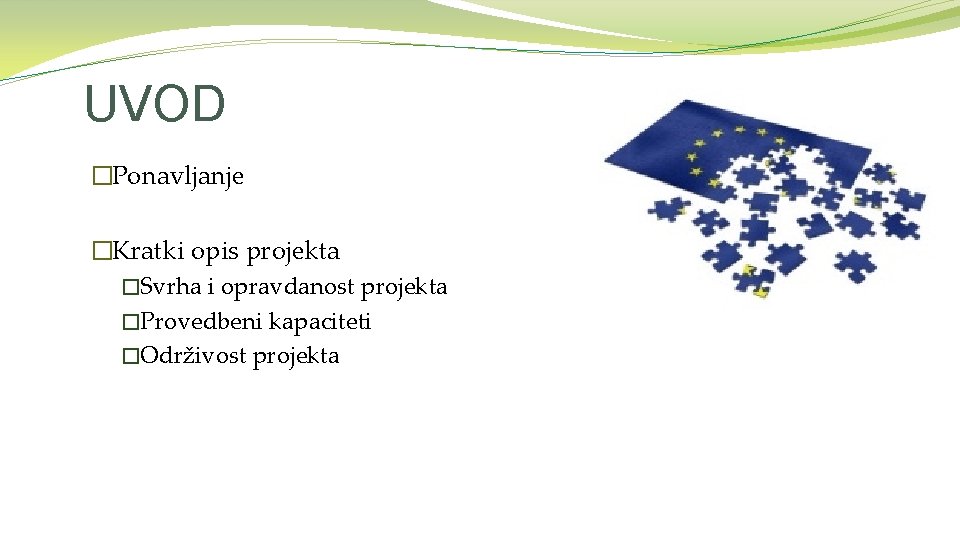 UVOD

�Ponavljanje

�Kratki opis projekta

�Svrha i opravdanost projekta
�Provedbeni kapaciteti
�Održivost projekta